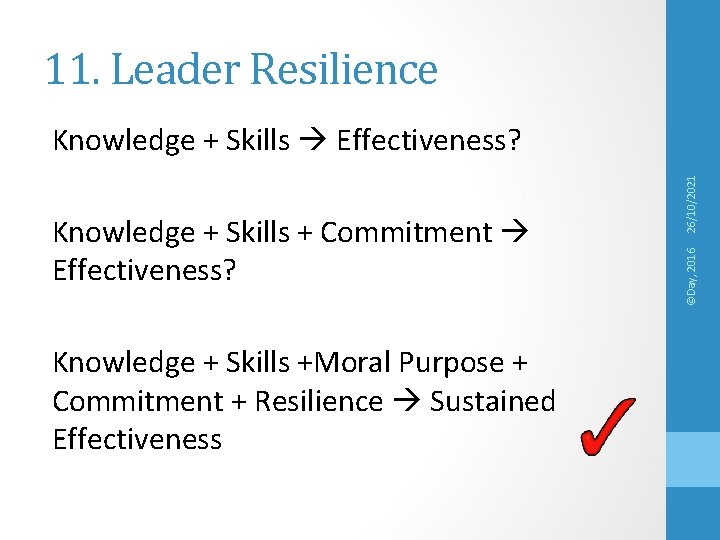 11. Leader Resilience

Knowledge + Skills → Effectiveness?

Knowledge + Skills + Commitment → Effectiveness?

Knowledge + Skills +Moral Purpose + Commitment + Resilience → Sustained Effectiveness

©Day, 2016 26/10/2021